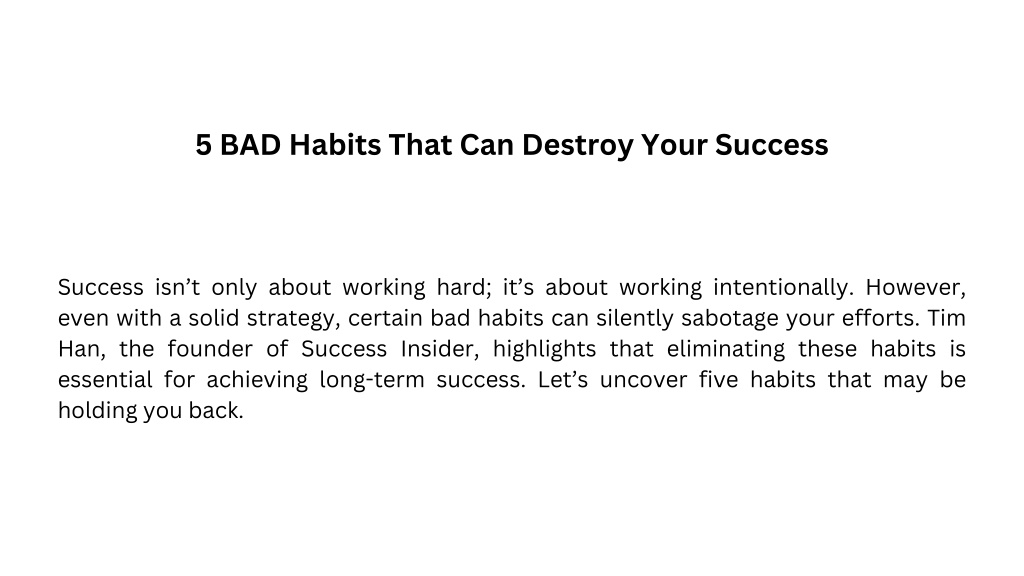 5 BAD Habits That Can Destroy Your Success

Success isn’t only about working hard; it’s about working intentionally. However, even with a solid strategy, certain bad habits can silently sabotage your efforts. Tim Han, the founder of Success Insider, highlights that eliminating these habits is essential for achieving long-term success. Let’s uncover five habits that may be holding you back.